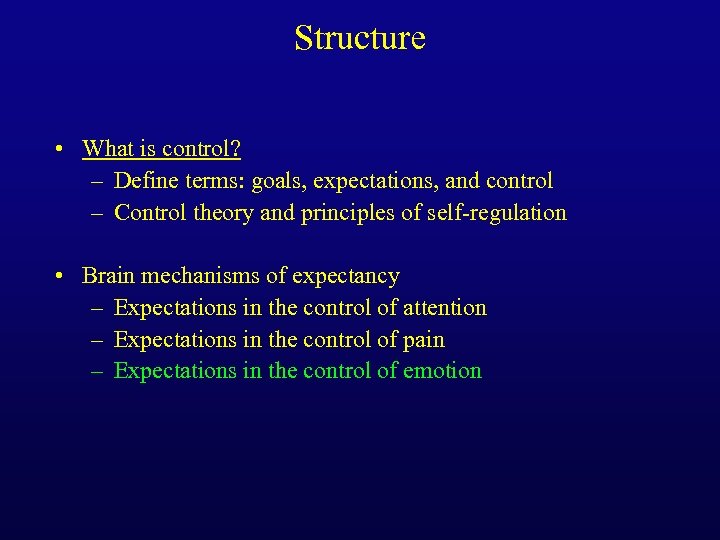 Structure

• What is control?
– Define terms: goals, expectations, and control
– Control theory and principles of self-regulation

• Brain mechanisms of expectancy
– Expectations in the control of attention
– Expectations in the control of pain
– Expectations in the control of emotion